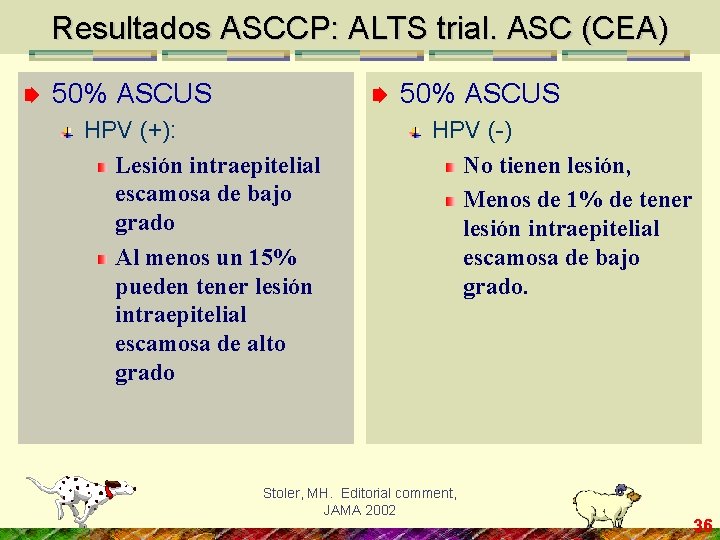 Resultados ASCCP: ALTS trial. ASC (CEA)

50% ASCUS

HPV (+):

Lesión intraepitelial escamosa de bajo grado

Al menos un 15% pueden tener lesión intraepitelial escamosa de alto grado

50% ASCUS

HPV (-)

No tienen lesión,

Menos de 1% de tener lesión intraepitelial escamosa de bajo grado.

Stoler, MH. Editorial comment, JAMA 2002

36